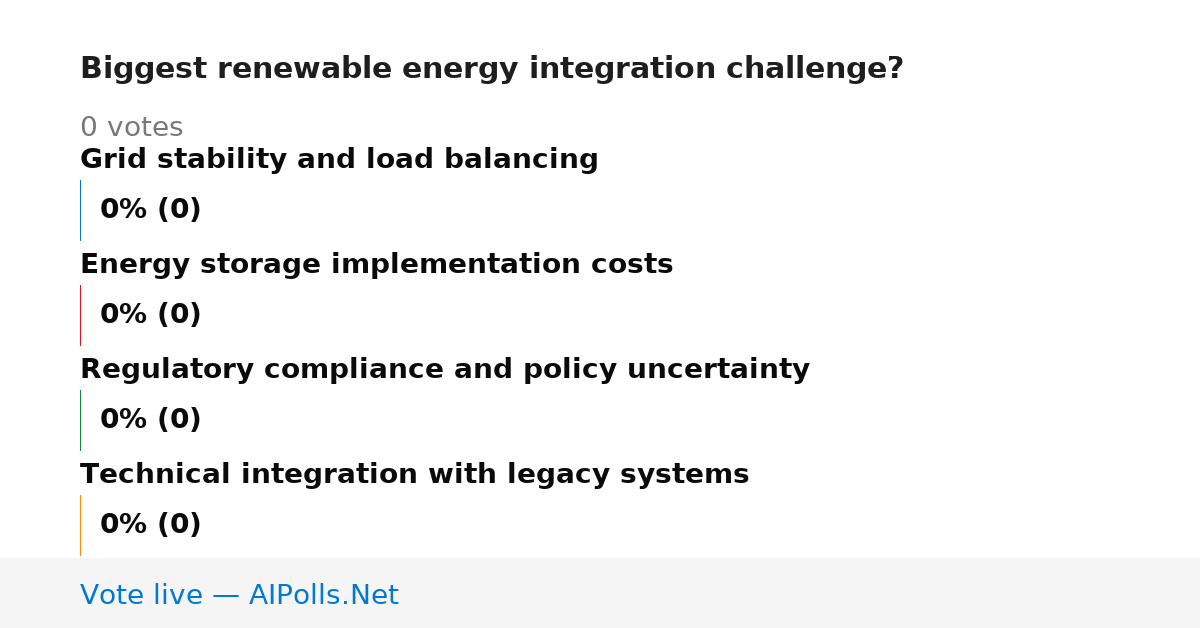 Biggest renewable energy integration challenge?

0 votes

Grid stability and load balancing

0% (0)

Energy storage implementation costs

0% (0)

Regulatory compliance and policy uncertainty

0% (0)

Technical integration with legacy systems

0% (0)

Vote live — AIPolls.Net